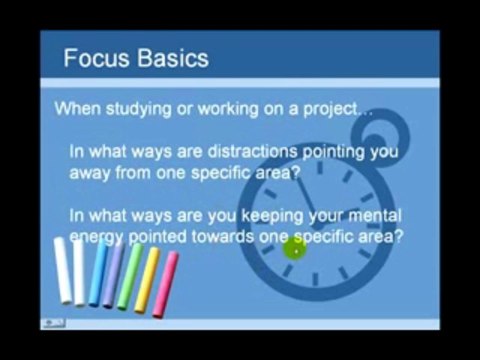 Focus Basics

When studying or working on a project...

In what ways are distractions pointing you away from one specific area?

In what ways are you keeping your mental energy pointed towards one specific area?